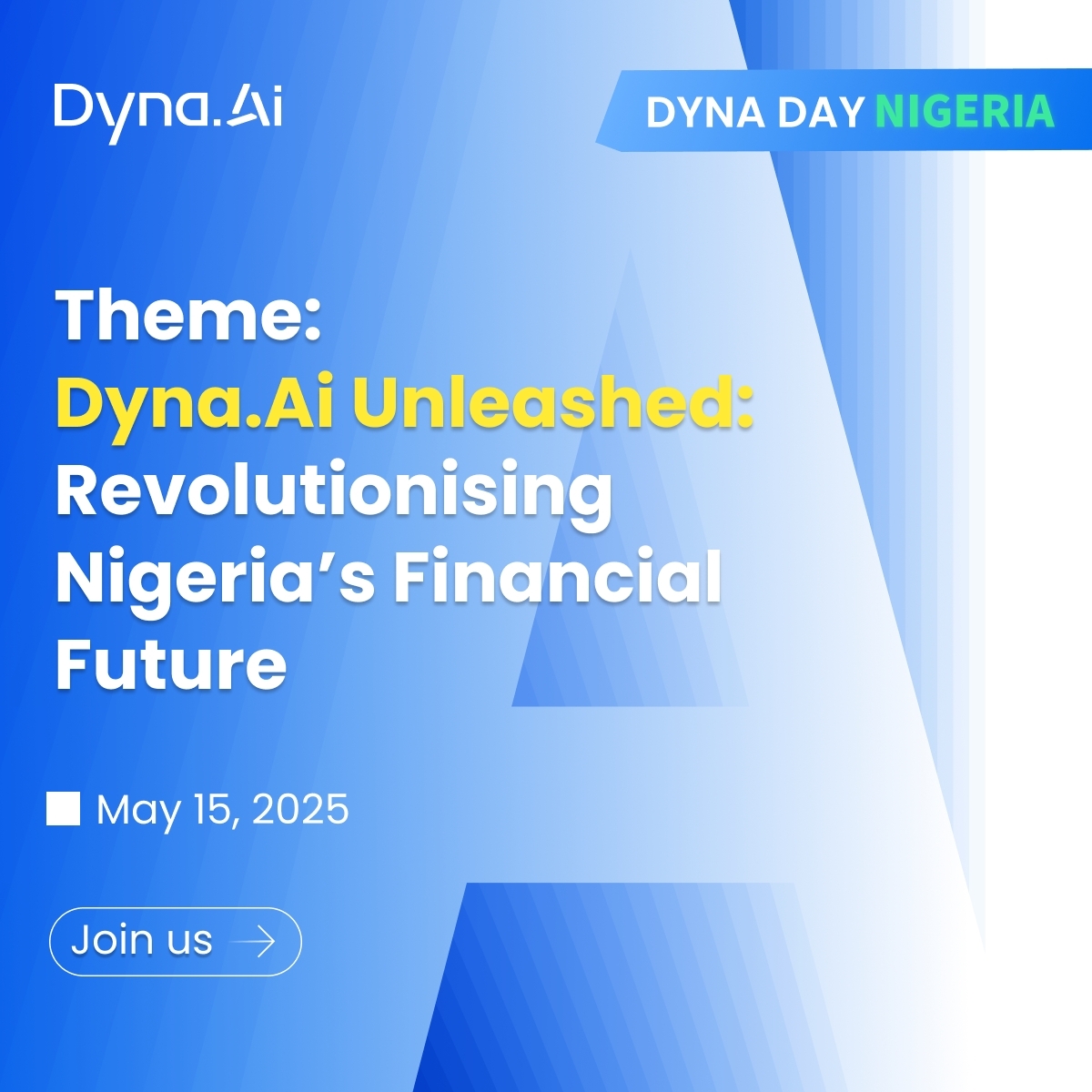 Dyna.Ai

DYNA DAY NIGERIA

Theme:
Dyna.Ai Unleashed: Revolutionising Nigeria’s Financial Future

May 15, 2025

Join us